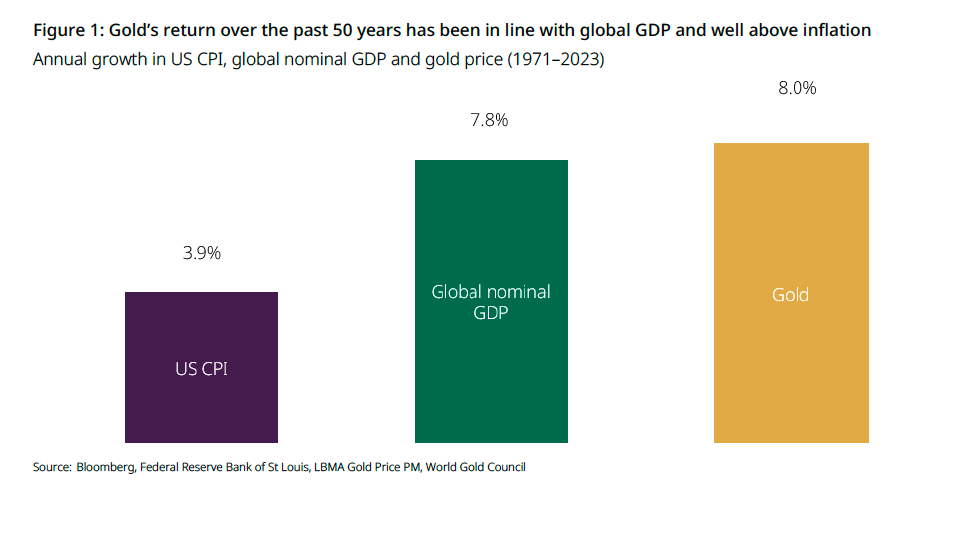 Figure 1: Gold's return over the past 50 years has been in line with global GDP and well above inflation

Annual growth in US CPI, global nominal GDP and gold price (1971–2023)

3.9%

US CPI

7.8%

Global nominal GDP

8.0%

Gold

Source: Bloomberg, Federal Reserve Bank of St Louis, LBMA Gold Price PM, World Gold Council